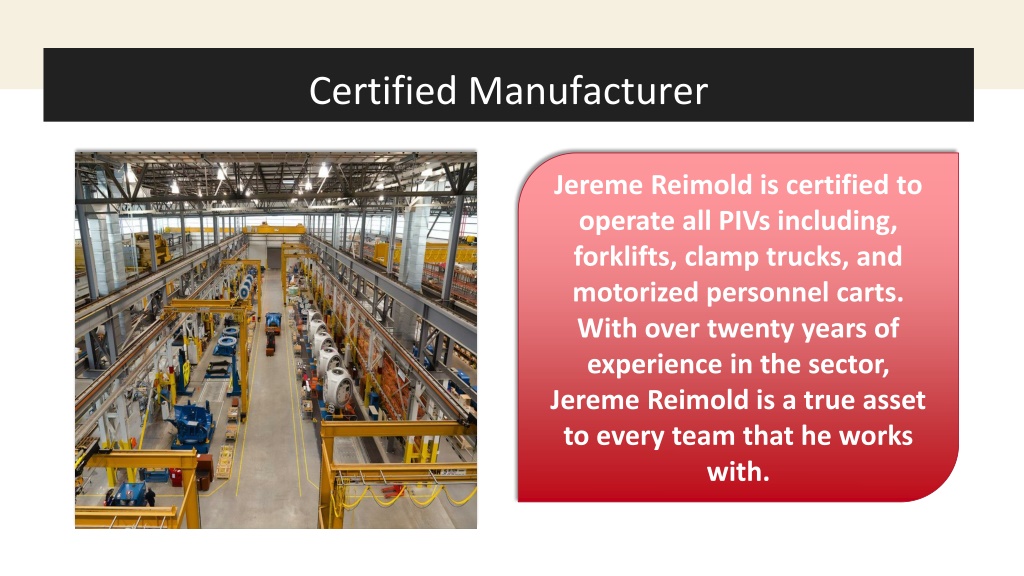 Certified Manufacturer

Jereme Reimold is certified to operate all PIVs including, forklifts, clamp trucks, and motorized personnel carts. With over twenty years of experience in the sector, Jereme Reimold is a true asset to every team that he works with.